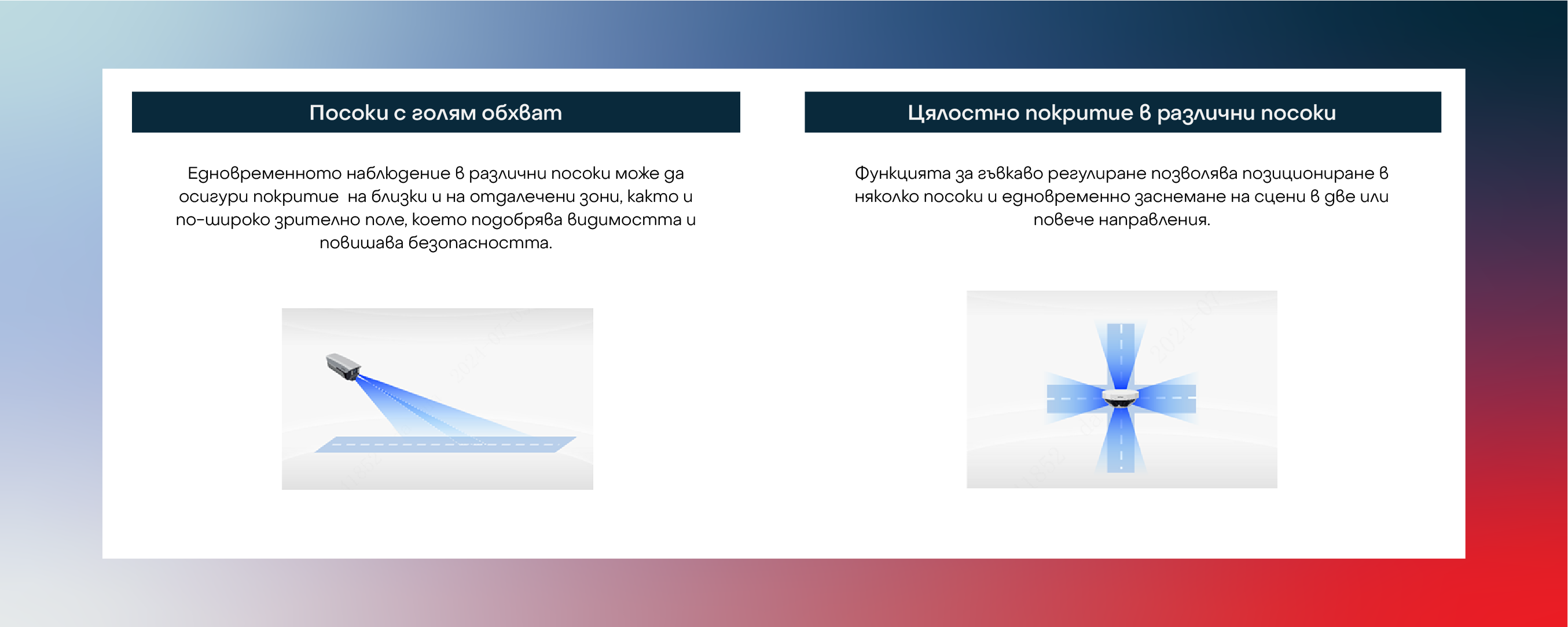 Посоки с голям обхват

Едновременното наблюдение в различни посоки може да осигури покритие на близки и на отдалечени зони, както и по-широко зрително поле, което подобрява видимостта и повишава безопасността.

Цялостно покритие в различни посоки

Функцията за гъвкаво регулиране позволява позициониране в няколко посоки и едновременно заснемане на сцени в две или повече направления.